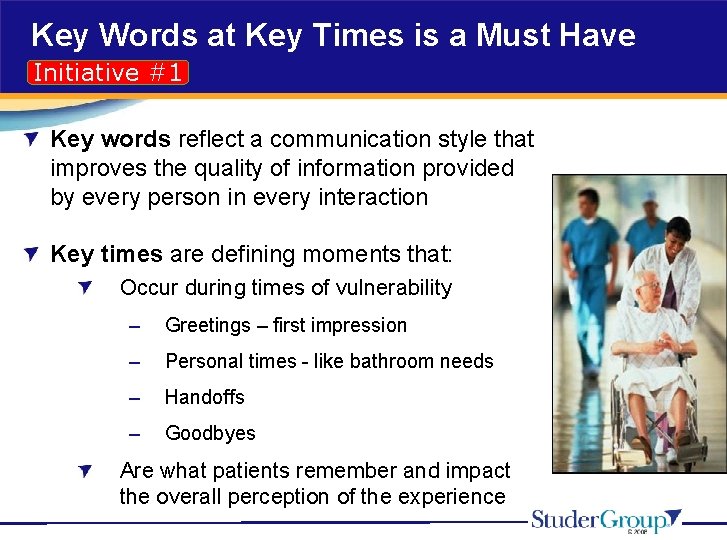 Key Words at Key Times is a Must Have

Initiative #1

Key words reflect a communication style that improves the quality of information provided by every person in every interaction

Key times are defining moments that:

Occur during times of vulnerability

– Greetings – first impression

– Personal times - like bathroom needs

– Handoffs

– Goodbyes

Are what patients remember and impact the overall perception of the experience

StuderGroup